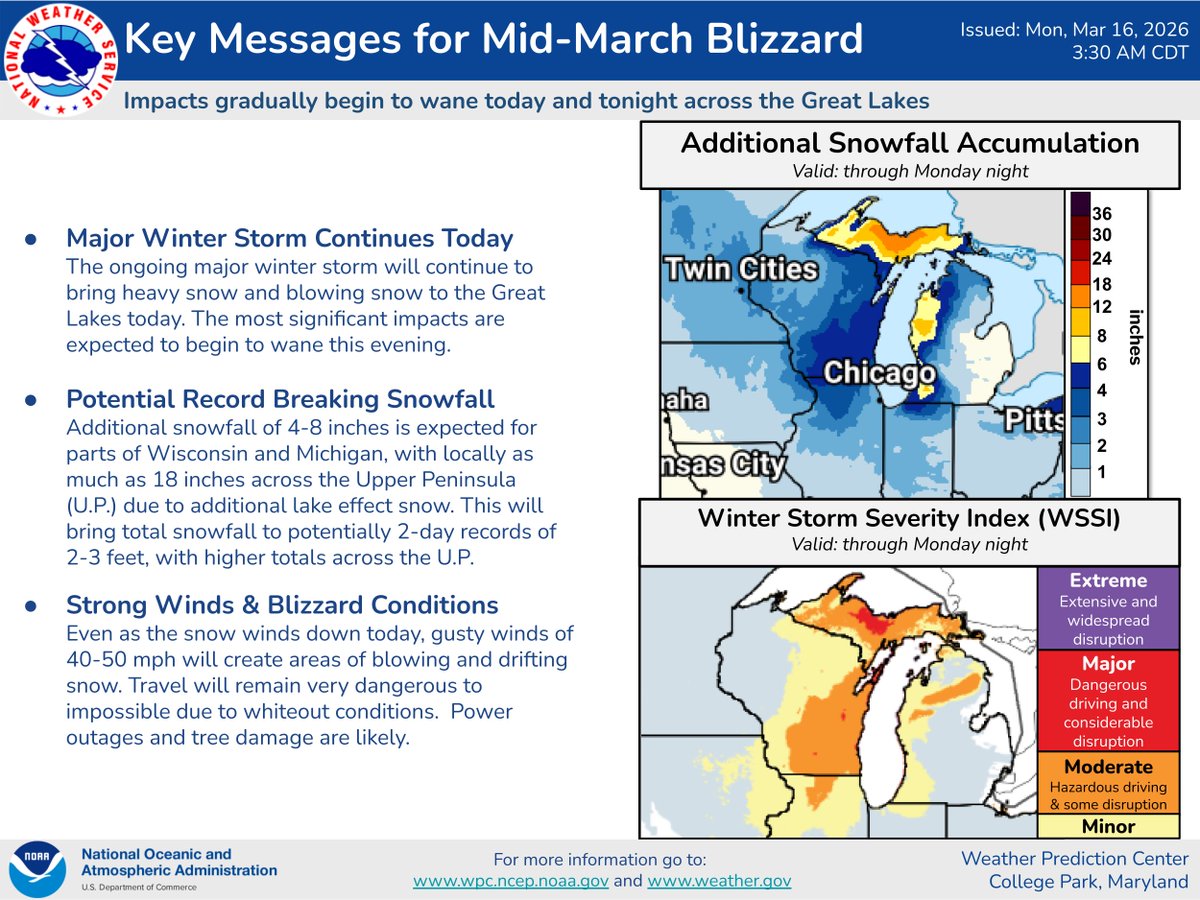 NATIONAL WEATHER SERVICE

Key Messages for Mid-March Blizzard

Issued: Mon, Mar 16, 2026
3:30 AM CDT

Impacts gradually begin to wane today and tonight across the Great Lakes

● Major Winter Storm Continues Today
The ongoing major winter storm will continue to bring heavy snow and blowing snow to the Great Lakes today. The most significant impacts are expected to begin to wane this evening.

● Potential Record Breaking Snowfall
Additional snowfall of 4-8 inches is expected for parts of Wisconsin and Michigan, with locally as much as 18 inches across the Upper Peninsula (U.P.) due to additional lake effect snow. This will bring total snowfall to potentially 2-day records of 2-3 feet, with higher totals across the U.P.

● Strong Winds & Blizzard Conditions
Even as the snow winds down today, gusty winds of 40-50 mph will create areas of blowing and drifting snow. Travel will remain very dangerous to impossible due to whiteout conditions. Power outages and tree damage are likely.

Additional Snowfall Accumulation
Valid: through Monday night

Twin Cities
Chicago
aha
nsas City
Pitts

36
30
24
18
12
8
6
4
3
2
1
inches

Winter Storm Severity Index (WSSI)
Valid: through Monday night

Extreme
Extensive and widespread disruption

Major
Dangerous driving and considerable disruption

Moderate
Hazardous driving & some disruption

Minor

NOAA
National Oceanic and Atmospheric Administration
U.S. Department of Commerce

For more information go to:
www.wpc.ncep.noaa.gov and www.weather.gov

Weather Prediction Center
College Park, Maryland